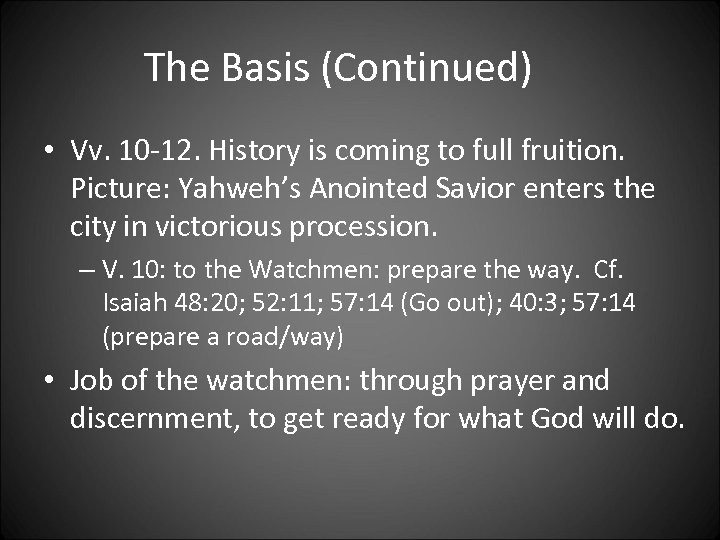 The Basis (Continued)

• Vv. 10-12. History is coming to full fruition. Picture: Yahweh's Anointed Savior enters the city in victorious procession.
– V. 10: to the Watchmen: prepare the way. Cf. Isaiah 48:20; 52:11; 57:14 (Go out); 40:3; 57:14 (prepare a road/way)

• Job of the watchmen: through prayer and discernment, to get ready for what God will do.